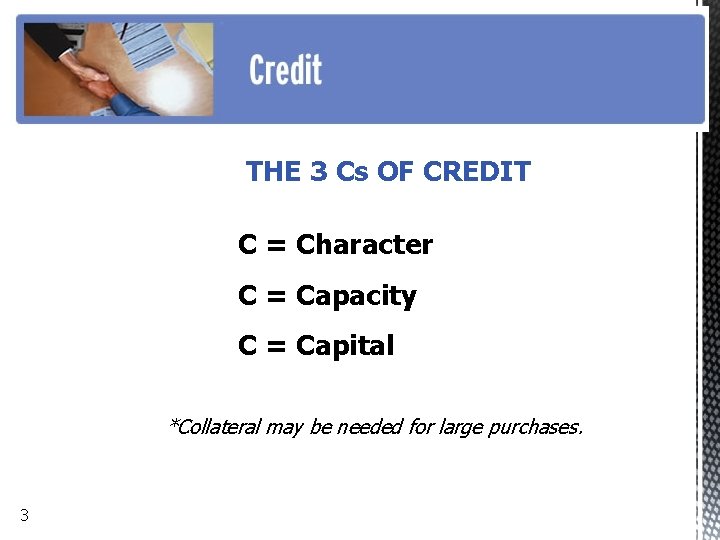 Credit

THE 3 Cs OF CREDIT

C = Character

C = Capacity

C = Capital

*Collateral may be needed for large purchases.

3